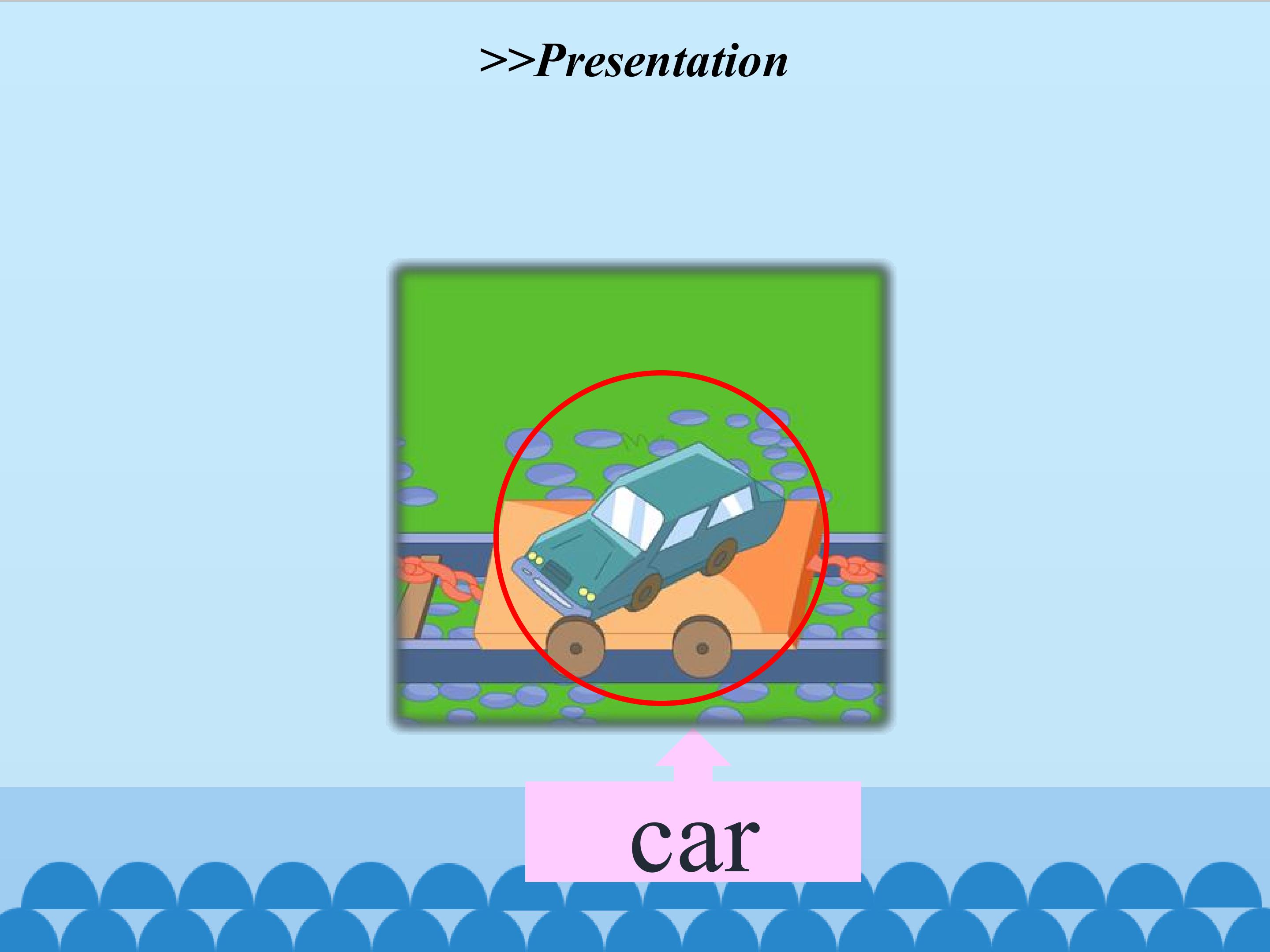 >>Presentation

car